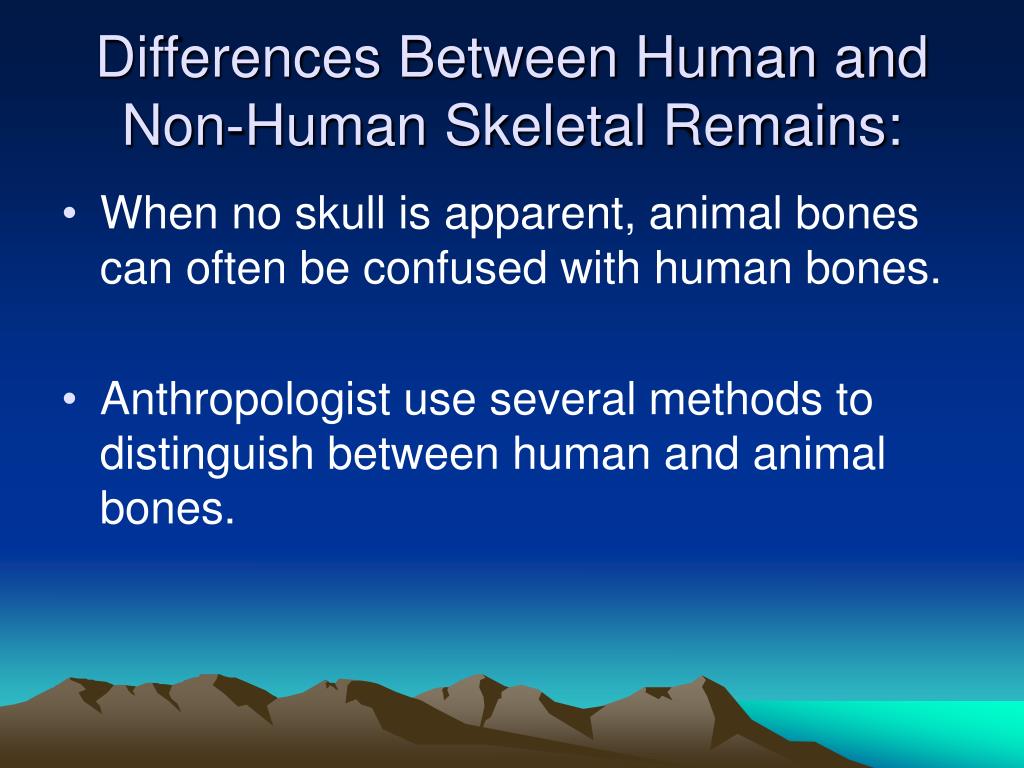 Differences Between Human and Non-Human Skeletal Remains:

• When no skull is apparent, animal bones can often be confused with human bones.

• Anthropologist use several methods to distinguish between human and animal bones.